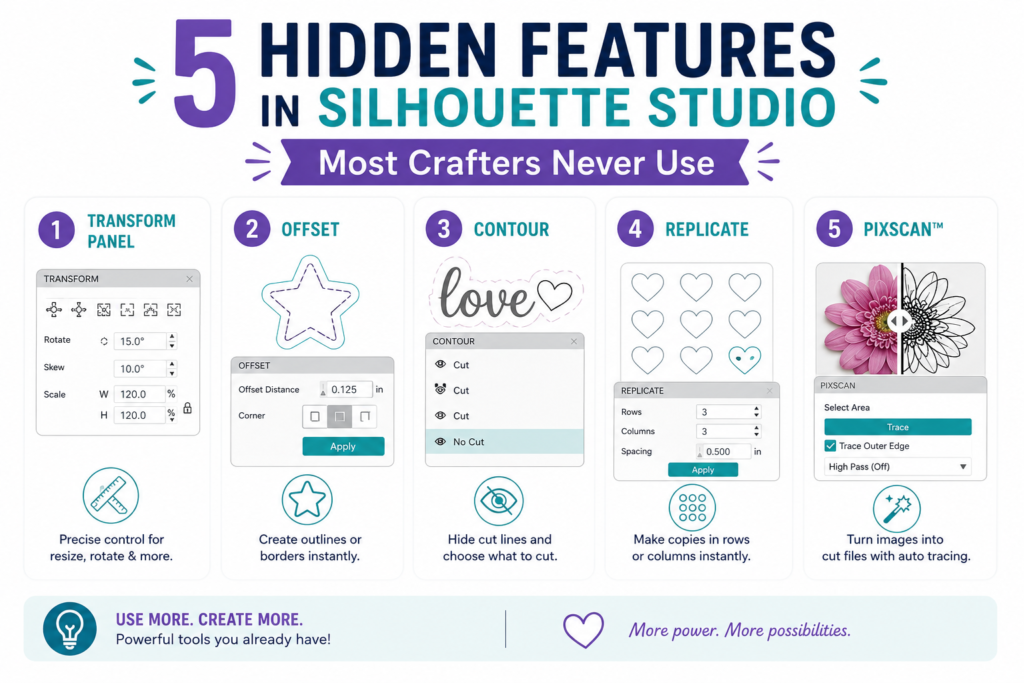 5 HIDDEN FEATURES IN SILHOUETTE STUDIO

Most Crafters Never Use

1 TRANSFORM PANEL

TRANSFORM

Rotate 15.0°
Skew 10.0°
Scale W 120.0 %
H 120.0 %

Precise control for resize, rotate & more.

2 OFFSET

OFFSET
Offset Distance 0.125 in
Corner
Apply

Create outlines or borders instantly.

3 CONTOUR

love

CONTOUR
Cut
Cut
Cut
No Cut

Hide cut lines and choose what to cut.

4 REPLICATE

REPLICATE
Rows 3
Columns 3
Spacing 0.500 in
Apply

Make copies in rows or columns instantly.

5 PIXSCAN™

PIXSCAN
Select Area
Trace
Trace Outer Edge
High Pass (Off)

Turn images into cut files with auto tracing.

USE MORE. CREATE MORE.
Powerful tools you already have!

More power. More possibilities.